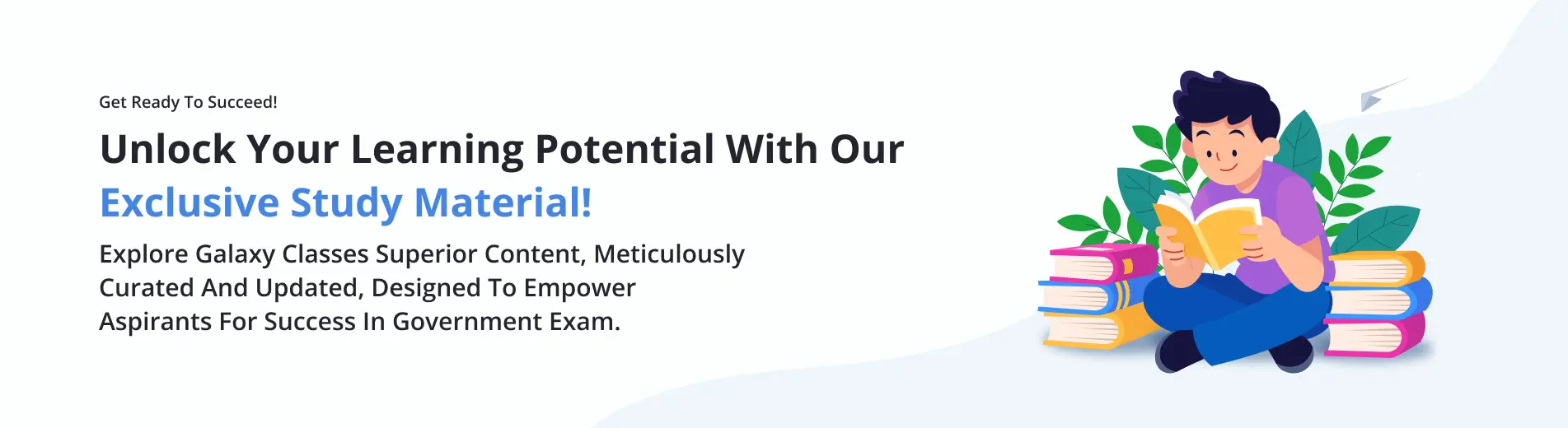 Get Ready To Succeed!

Unlock Your Learning Potential With Our Exclusive Study Material!

Explore Galaxy Classes Superior Content, Meticulously Curated And Updated, Designed To Empower Aspirants For Success In Government Exam.